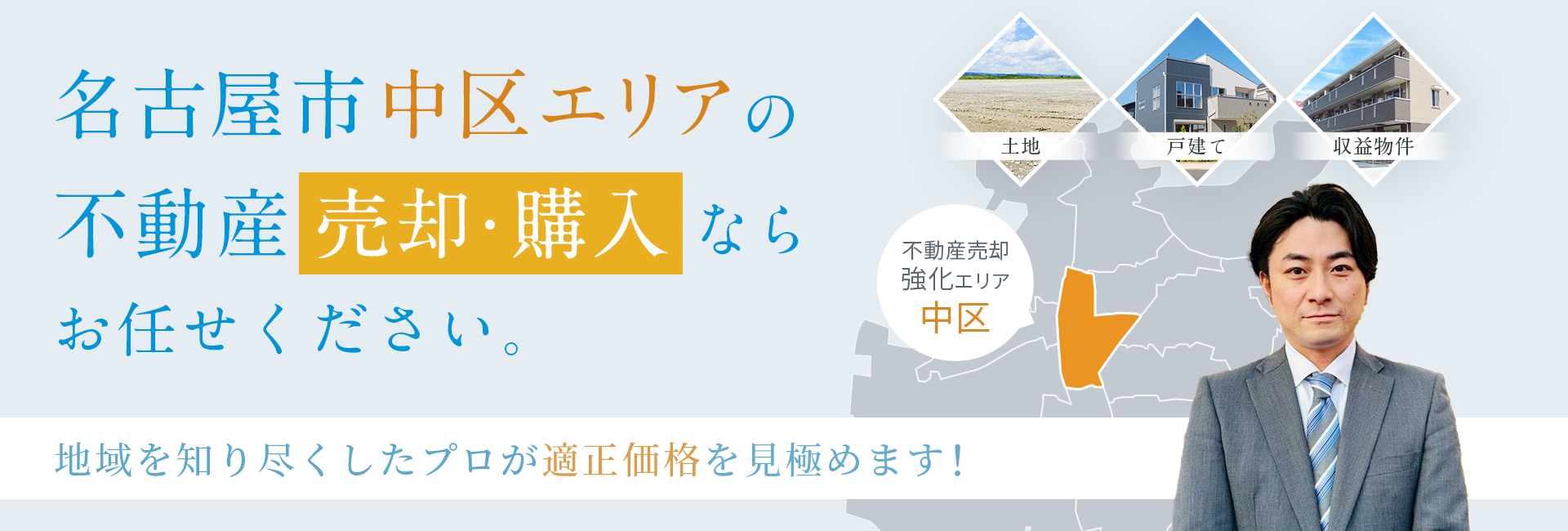 名古屋市中区エリアの
不動産売却・購入なら
お任せください。

土地
戸建て
収益物件

不動産売却
強化エリア
中区

地域を知り尽くしたプロが適正価格を見極めます!